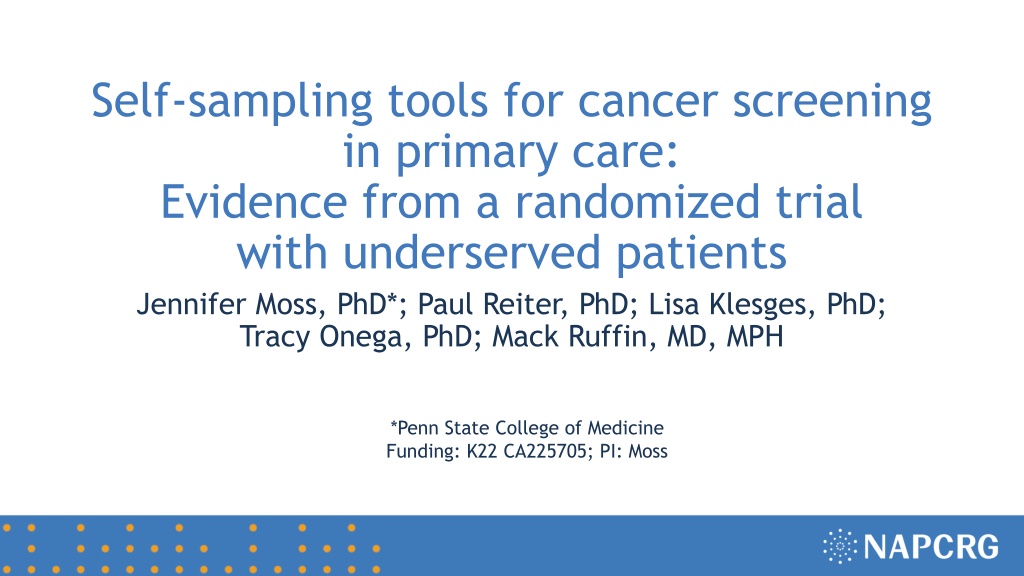 Self-sampling tools for cancer screening in primary care:
Evidence from a randomized trial with underserved patients

Jennifer Moss, PhD*; Paul Reiter, PhD; Lisa Klesges, PhD; Tracy Onega, PhD; Mack Ruffin, MD, MPH

*Penn State College of Medicine
Funding: K22 CA225705; PI: Moss

NAPCRG